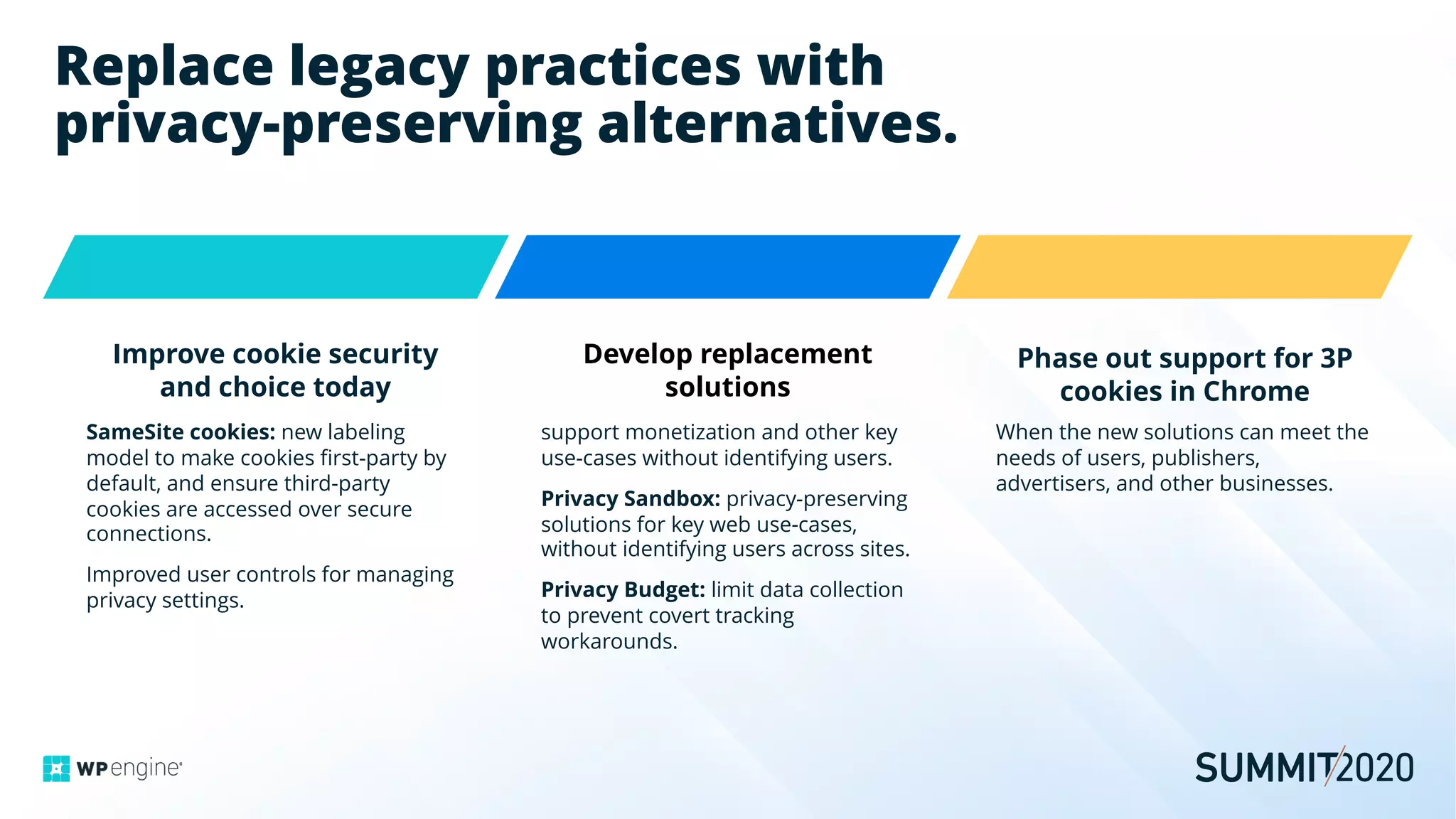 Replace legacy practices with privacy-preserving alternatives.

Improve cookie security and choice today

SameSite cookies: new labeling model to make cookies first-party by default, and ensure third-party cookies are accessed over secure connections.

Improved user controls for managing privacy settings.

Develop replacement solutions

support monetization and other key use-cases without identifying users.

Privacy Sandbox: privacy-preserving solutions for key web use-cases, without identifying users across sites.

Privacy Budget: limit data collection to prevent covert tracking workarounds.

Phase out support for 3P cookies in Chrome

When the new solutions can meet the needs of users, publishers, advertisers, and other businesses.

WP engine

SUMMIT/2020